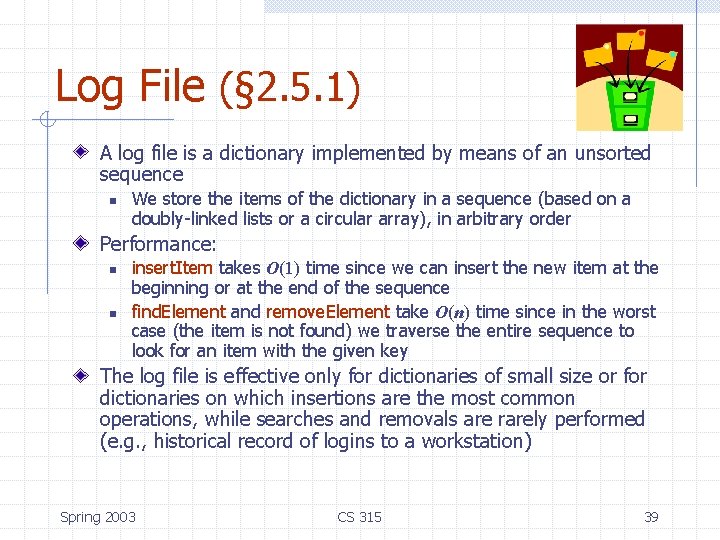 Log File (§2.5.1)

A log file is a dictionary implemented by means of an unsorted sequence

We store the items of the dictionary in a sequence (based on a doubly-linked lists or a circular array), in arbitrary order

Performance:

insertItem takes $O(1)$ time since we can insert the new item at the beginning or at the end of the sequence

findElement and removeElement take $O(n)$ time since in the worst case (the item is not found) we traverse the entire sequence to look for an item with the given key

The log file is effective only for dictionaries of small size or for dictionaries on which insertions are the most common operations, while searches and removals are rarely performed (e.g., historical record of logins to a workstation)

Spring 2003

CS 315

39